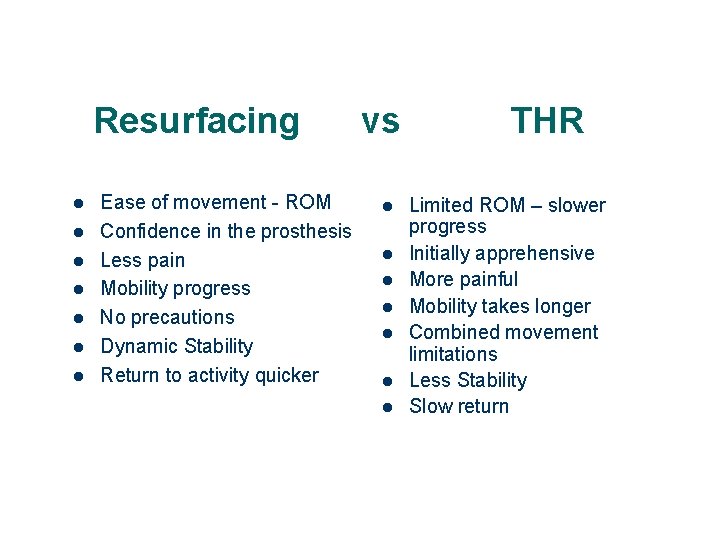 Resurfacing vs THR

- Ease of movement - ROM
- Confidence in the prosthesis
- Less pain
- Mobility progress
- No precautions
- Dynamic Stability
- Return to activity quicker

- Limited ROM – slower progress
- Initially apprehensive
- More painful
- Mobility takes longer
- Combined movement limitations
- Less Stability
- Slow return